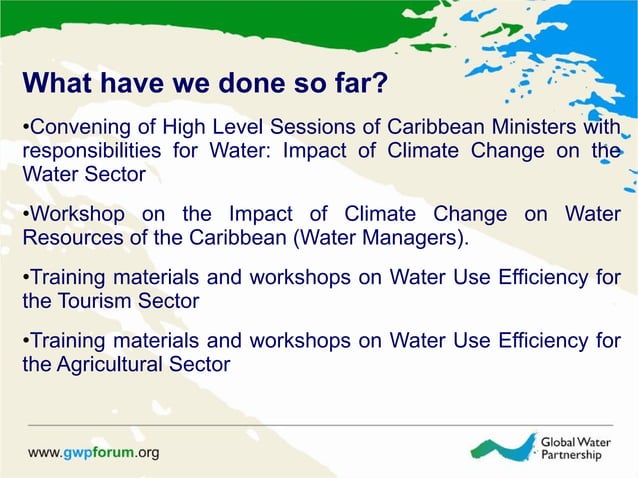 What have we done so far?

•Convening of High Level Sessions of Caribbean Ministers with responsibilities for Water: Impact of Climate Change on the Water Sector

•Workshop on the Impact of Climate Change on Water Resources of the Caribbean (Water Managers).

•Training materials and workshops on Water Use Efficiency for the Tourism Sector

•Training materials and workshops on Water Use Efficiency for the Agricultural Sector

www.gwpforum.org

Global Water Partnership